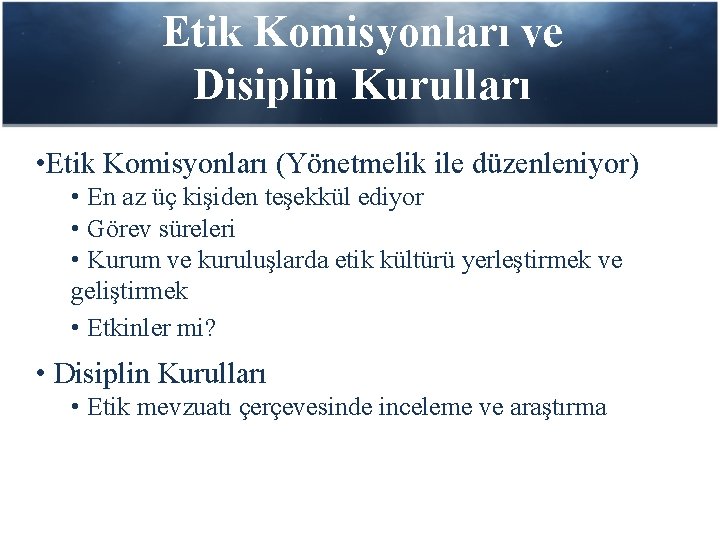 Etik Komisyonları ve Disiplin Kurulları

•Etik Komisyonları (Yönetmelik ile düzenleniyor)
• En az üç kişiden teşekkül ediyor
• Görev süreleri
• Kurum ve kuruluşlarda etik kültürü yerleştirmek ve geliştirmek
• Etkinler mi?

• Disiplin Kurulları
• Etik mevzuatı çerçevesinde inceleme ve araştırma